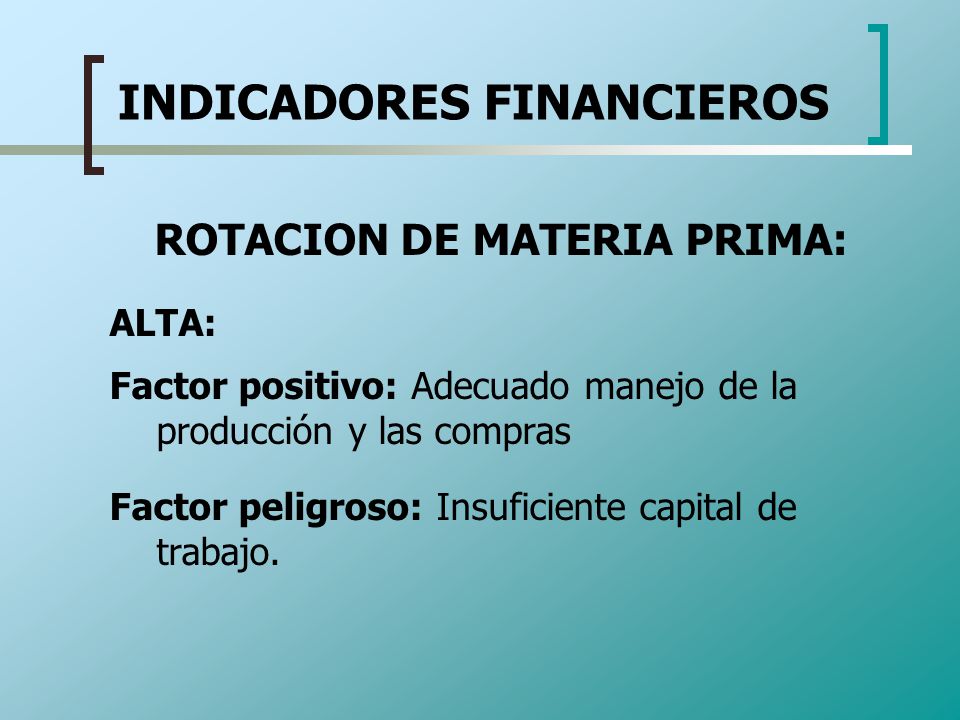 INDICADORES FINANCIEROS

ROTACION DE MATERIA PRIMA:

ALTA:

Factor positivo: Adecuado manejo de la producción y las compras

Factor peligroso: Insuficiente capital de trabajo.